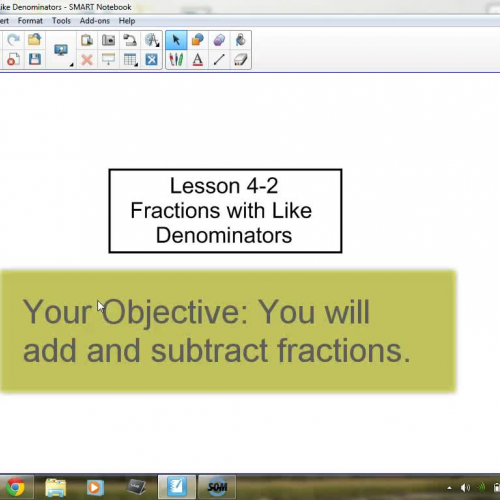 ike Denominators - SMART Notebook

ert Format Tools Add-ons Help

Lesson 4-2
Fractions with Like Denominators

Your Objective: You will add and subtract fractions.

SOM